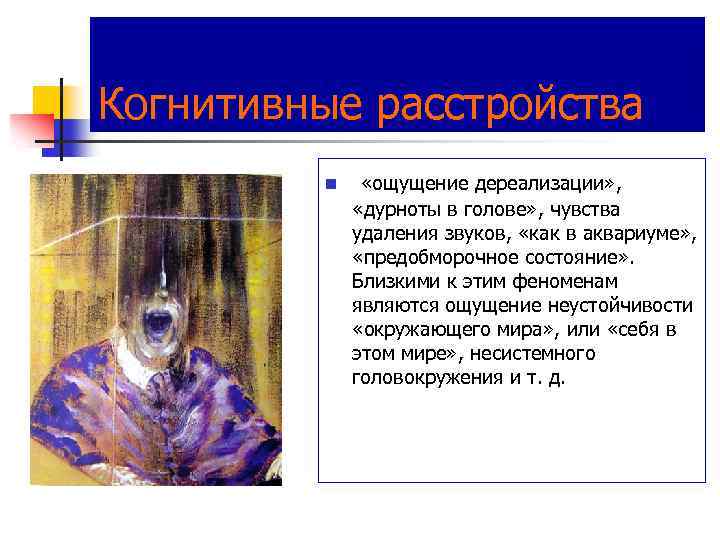 Когнитивные расстройства

«ощущение дереализации», «дурноты в голове», чувства удаления звуков, «как в аквариуме», «предобморочное состояние». Близкими к этим феноменам являются ощущение неустойчивости «окружающего мира», или «себя в этом мире», несистемного головокружения и т. д.